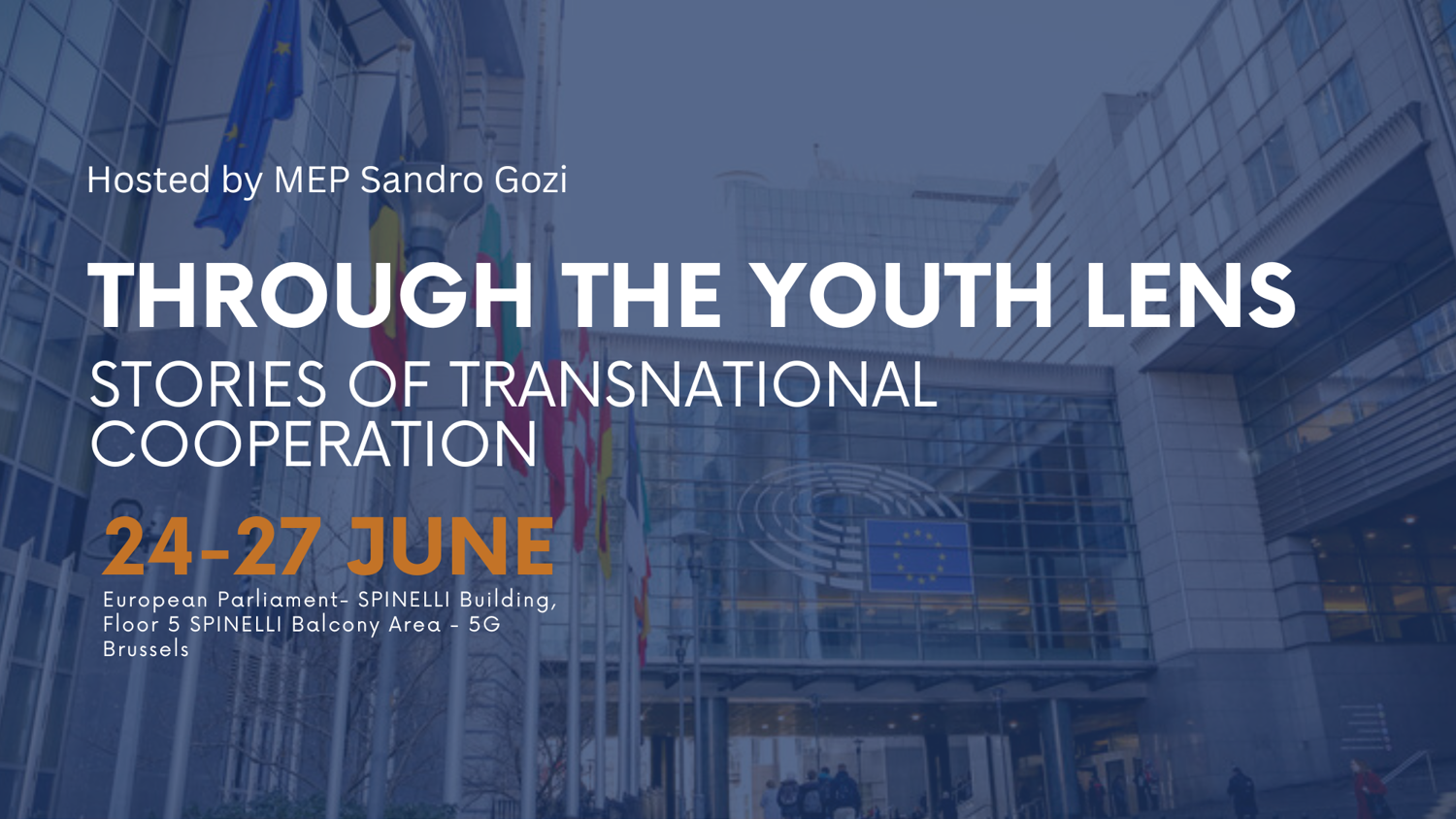 Hosted by MEP Sandro Gozi

THROUGH THE YOUTH LENS

STORIES OF TRANSNATIONAL COOPERATION

24-27 JUNE

European Parliament- SPINELLI Building, Floor 5 SPINELLI Balcony Area - 5G Brussels